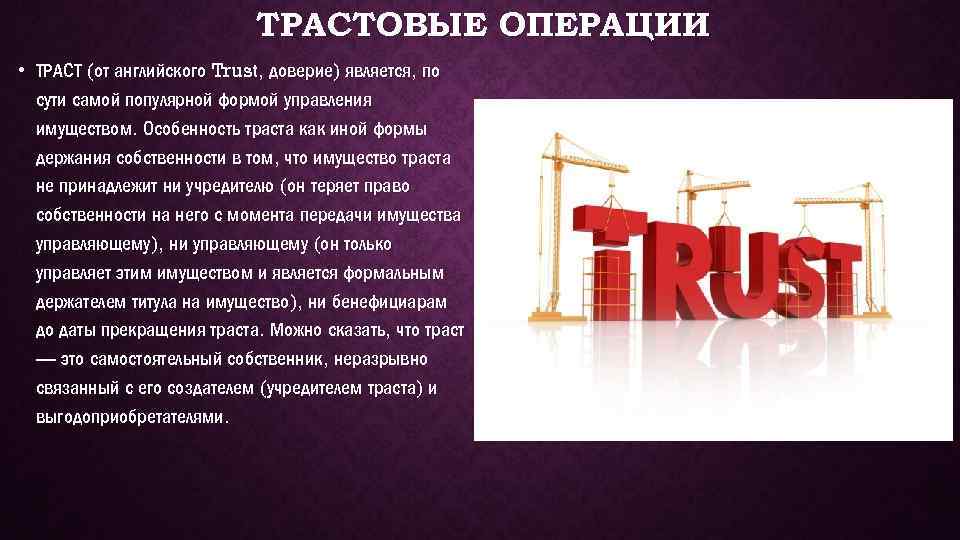 ТРАСТОВЫЕ ОПЕРАЦИИ

• ТРАСТ (от английского Trust, доверие) является, по сути самой популярной формой управления имуществом. Особенность траста как иной формы держания собственности в том, что имущество траста не принадлежит ни учредителю (он теряет право собственности на него с момента передачи имущества управляющему), ни управляющему (он только управляет этим имуществом и является формальным держателем титула на имущество), ни бенефициарам до даты прекращения траста. Можно сказать, что траст — это самостоятельный собственник, неразрывно связанный с его создателем (учредителем траста) и выгодоприобретателями.

TRUST